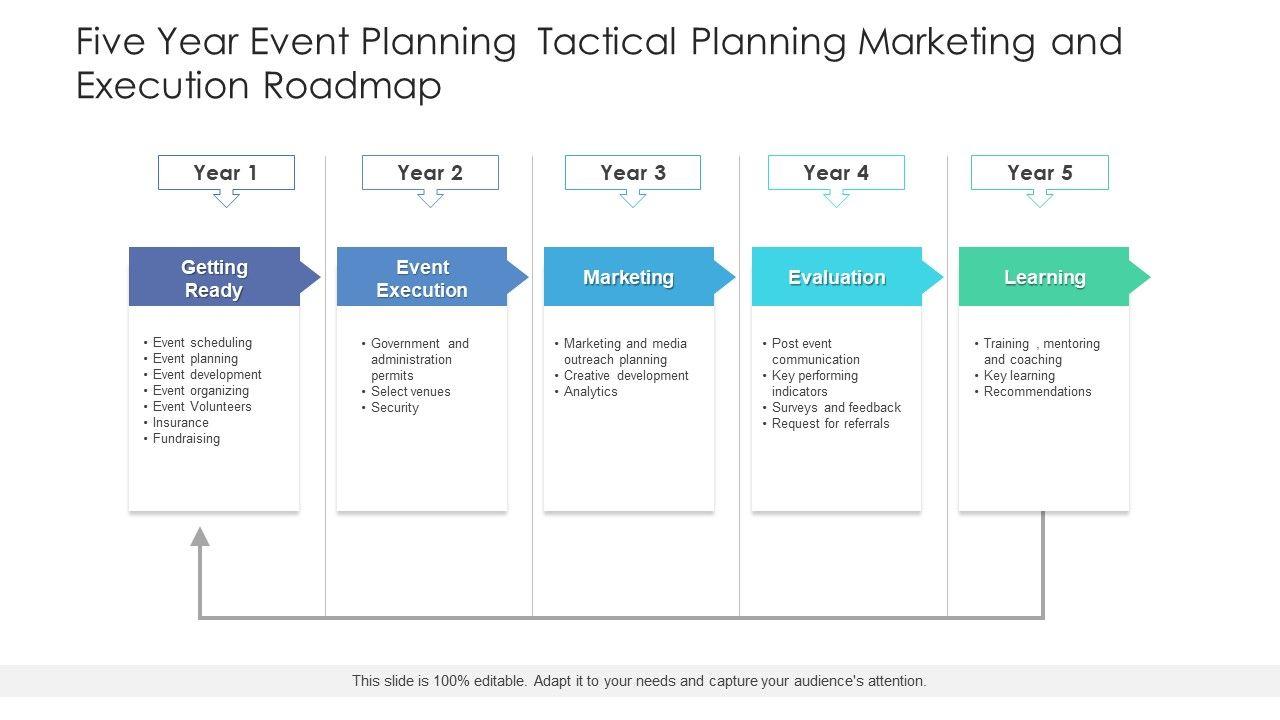 Five Year Event Planning Tactical Planning Marketing and Execution Roadmap

Year 1

Getting Ready

• Event scheduling
• Event planning
• Event development
• Event organizing
• Event Volunteers
• Insurance
• Fundraising

Year 2

Event Execution

• Government and administration permits
• Select venues
• Security

Year 3

Marketing

• Marketing and media outreach planning
• Creative development
• Analytics

Year 4

Evaluation

• Post event communication
• Key performing indicators
• Surveys and feedback
• Request for referrals

Year 5

Learning

• Training , mentoring and coaching
• Key learning
• Recommendations

This slide is 100% editable. Adapt it to your needs and capture your audience's attention.